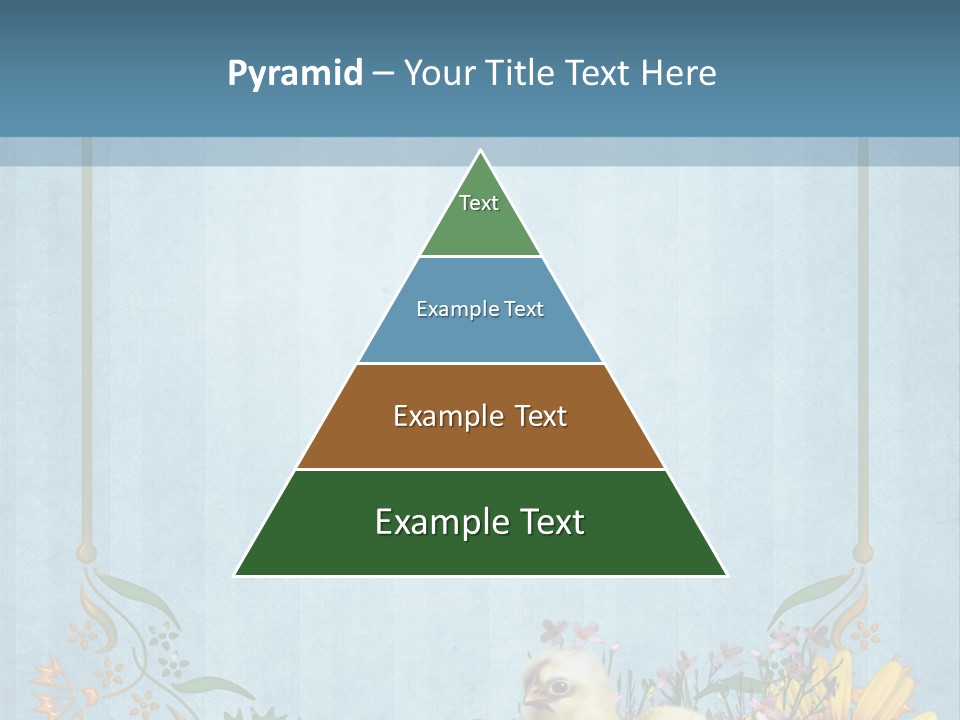 Pyramid – Your Title Text Here

Text

Example Text

Example Text

Example Text